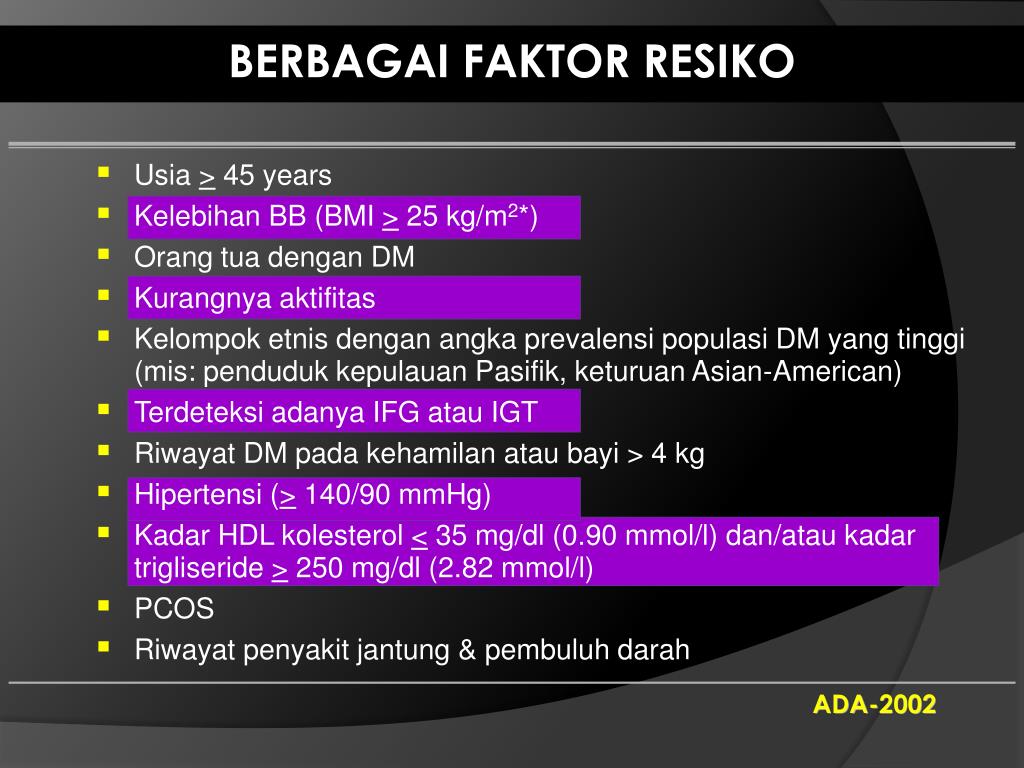 BERBAGAI FAKTOR RESIKO

- Usia $\geq$ 45 years
- Kelebihan BB (BMI $\geq$ 25 kg/m$^2$*)
- Orang tua dengan DM
- Kurangnya aktifitas
- Kelompok etnis dengan angka prevalensi populasi DM yang tinggi (mis: penduduk kepulauan Pasifik, keturuan Asian-American)
- Terdeteksi adanya IFG atau IGT
- Riwayat DM pada kehamilan atau bayi > 4 kg
- Hipertensi ($\geq$ 140/90 mmHg)
- Kadar HDL kolesterol $\leq$ 35 mg/dl (0.90 mmol/l) dan/atau kadar trigliseride $\geq$ 250 mg/dl (2.82 mmol/l)
- PCOS
- Riwayat penyakit jantung & pembuluh darah

ADA-2002